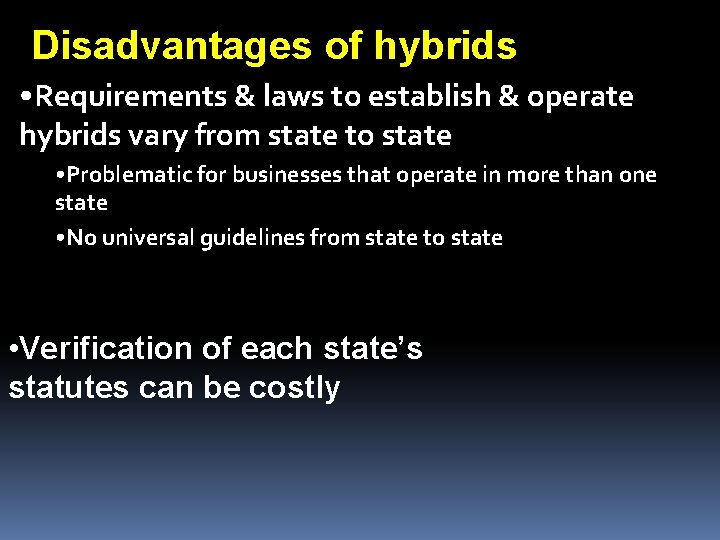 Disadvantages of hybrids

•Requirements & laws to establish & operate hybrids vary from state to state

•Problematic for businesses that operate in more than one state

•No universal guidelines from state to state

•Verification of each state’s statutes can be costly